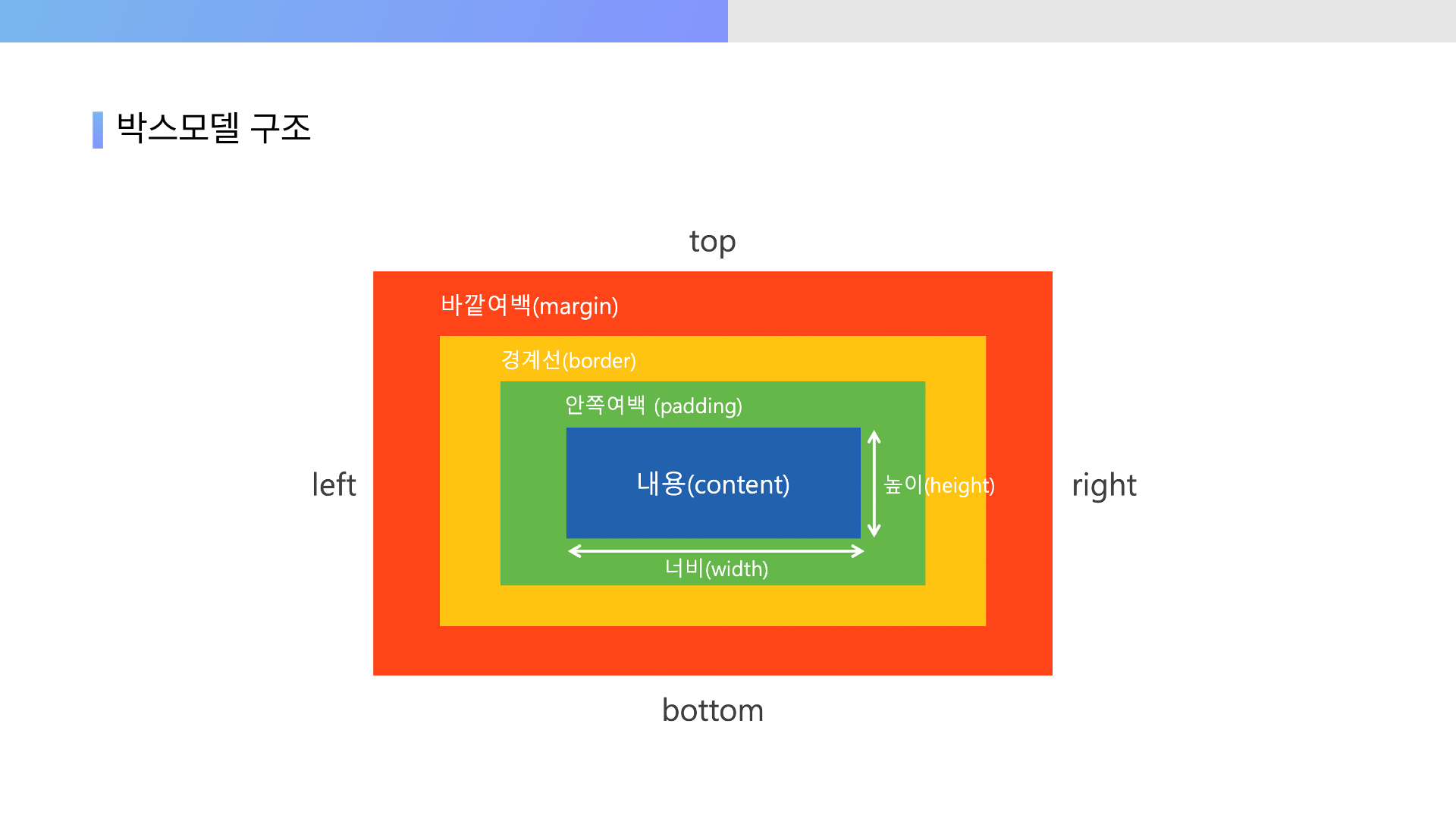 박스모델 구조

top

바깥여백(margin)

경계선(border)

안쪽여백 (padding)

left

내용(content)

높이(height)

right

너비(width)

bottom